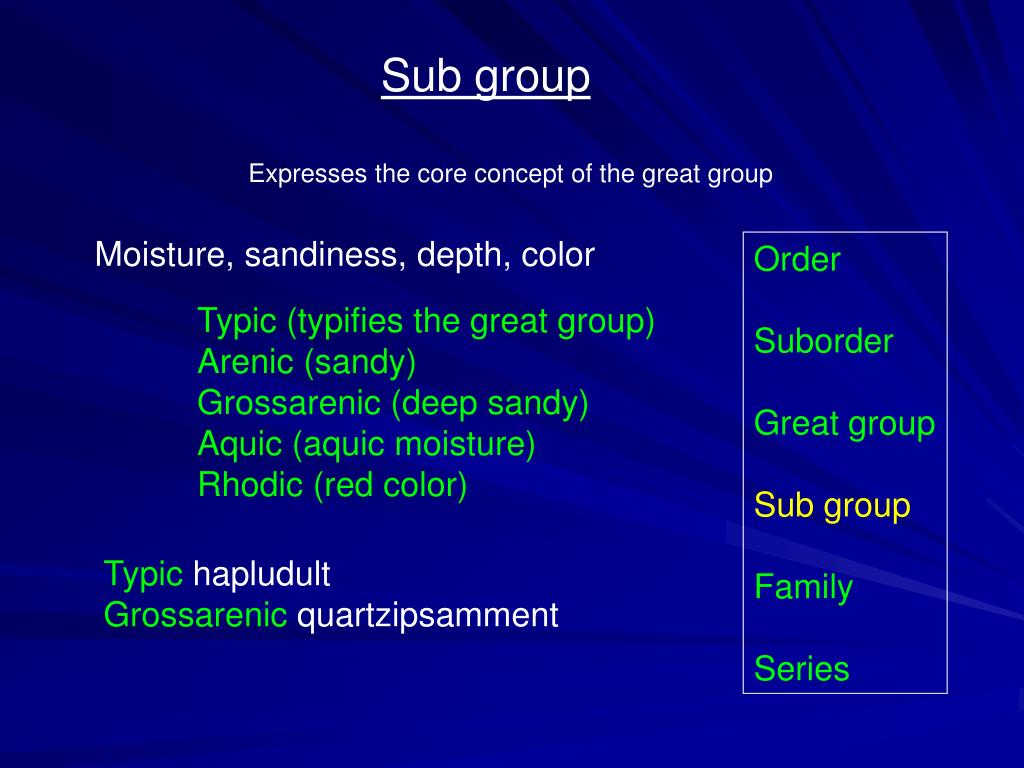 Sub group

Expresses the core concept of the great group

Moisture, sandiness, depth, color

Typic (typifies the great group)
Arenic (sandy)
Grossarenic (deep sandy)
Aquic (aquic moisture)
Rhodic (red color)

Typic hapludult
Grossarenic quartzipsamment

Order

Suborder

Great group

Sub group

Family

Series